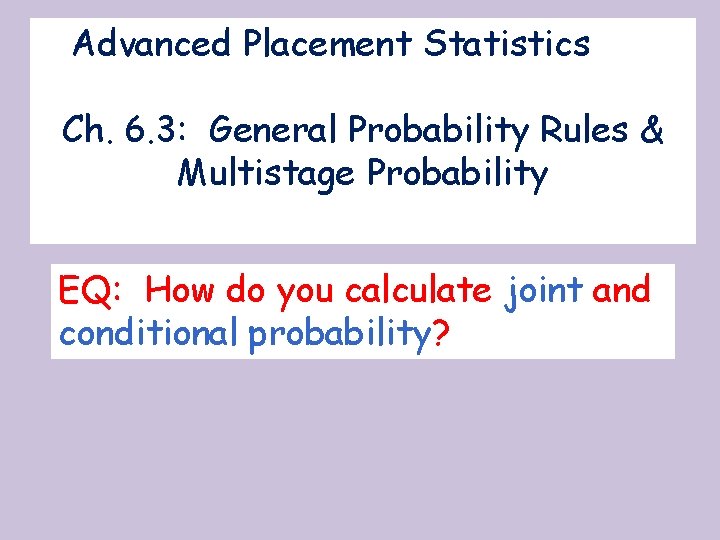 Advanced Placement Statistics

Ch. 6.3: General Probability Rules & Multistage Probability

EQ: How do you calculate joint and conditional probability?